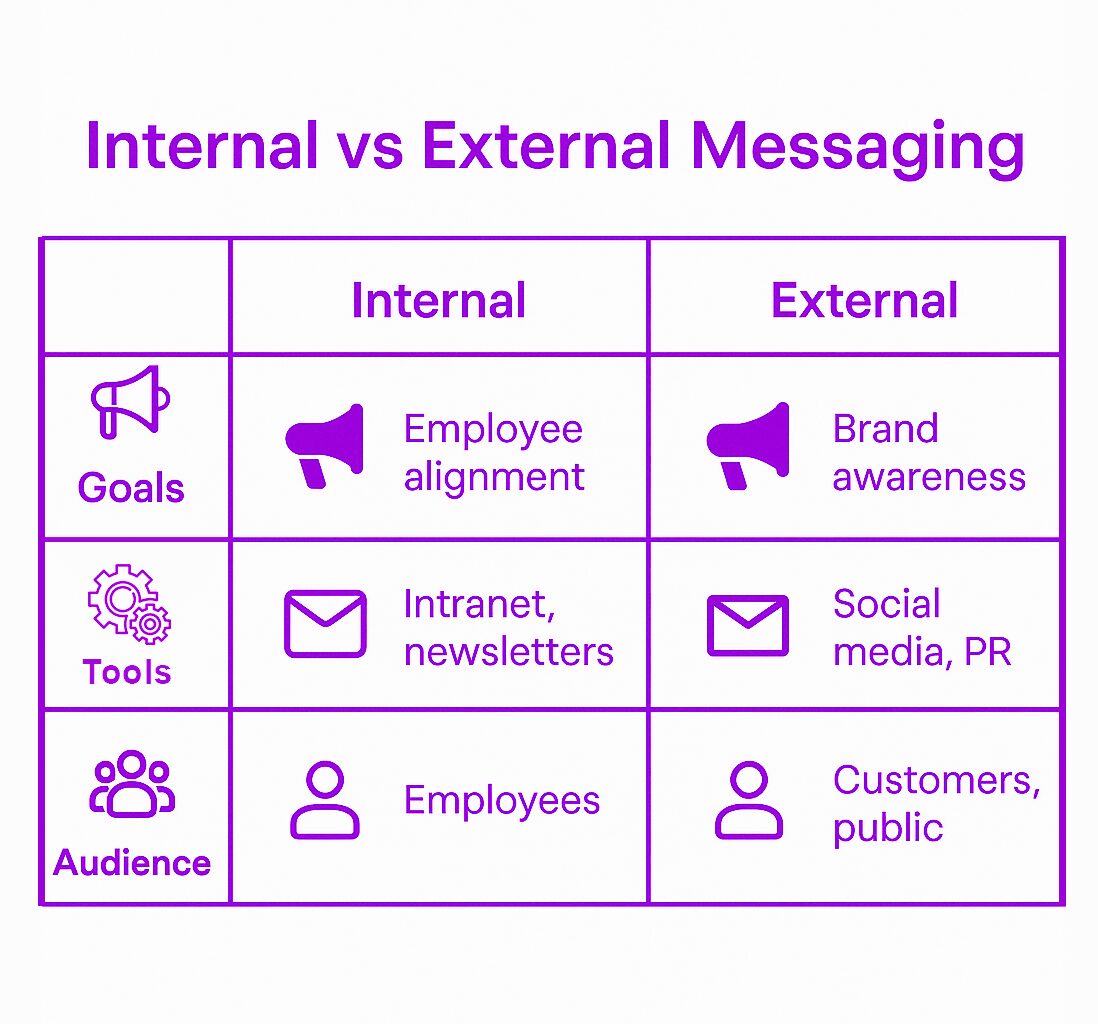 Internal vs External Messaging

| | Internal | External |
|---|---|---|
| Goals | Employee alignment | Brand awareness |
| Tools | Intranet, newsletters | Social media, PR |
| Audience | Employees | Customers, public |